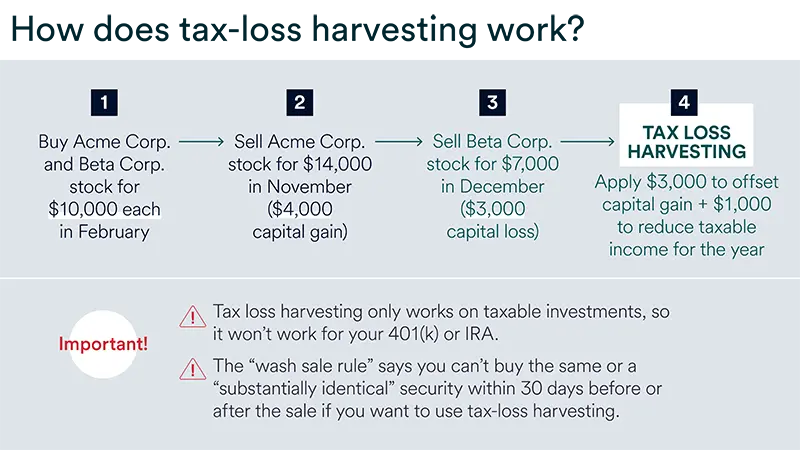 How does tax-loss harvesting work?

1
Buy Acme Corp. and Beta Corp. stock for $10,000 each in February

2
Sell Acme Corp. stock for $14,000 in November ($4,000 capital gain)

3
Sell Beta Corp. stock for $7,000 in December ($3,000 capital loss)

4
TAX LOSS HARVESTING
Apply $3,000 to offset capital gain + $1,000 to reduce taxable income for the year

Important!

Tax loss harvesting only works on taxable investments, so it won't work for your 401(k) or IRA.

The "wash sale rule" says you can't buy the same or a "substantially identical" security within 30 days before or after the sale if you want to use tax-loss harvesting.